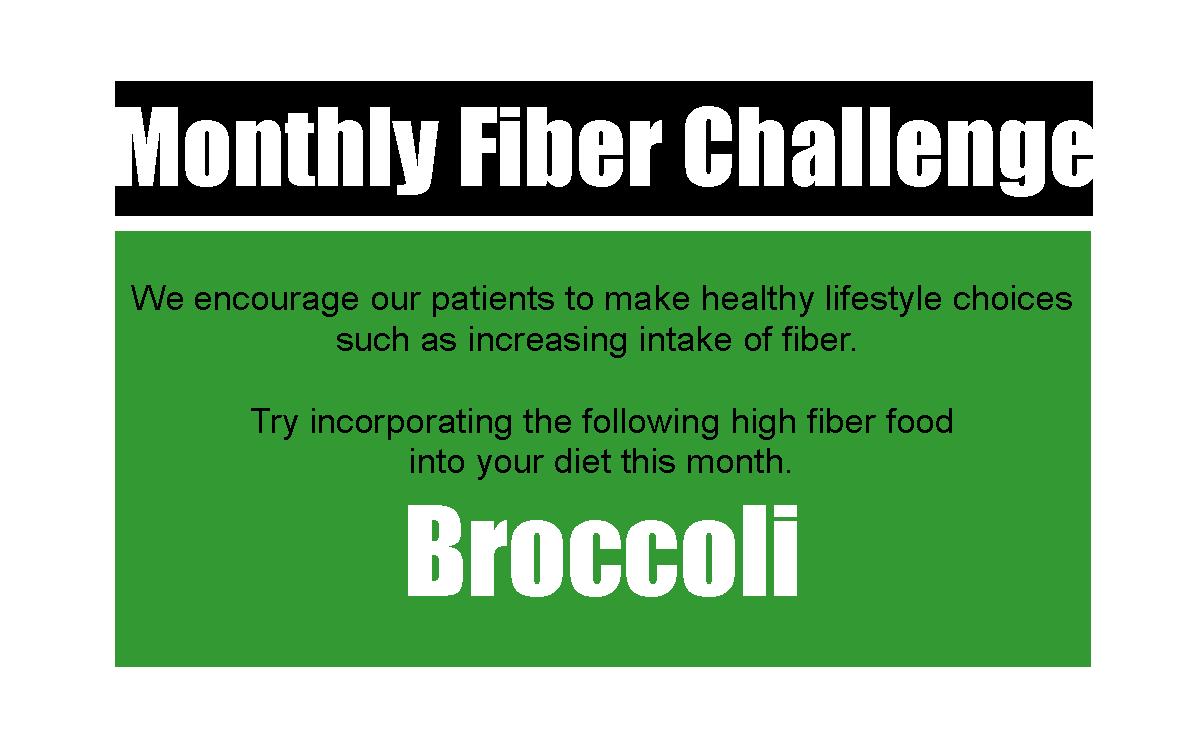 Monthly Fiber Challenge

We encourage our patients to make healthy lifestyle choices such as increasing intake of fiber.

Try incorporating the following high fiber food into your diet this month.

Broccoli